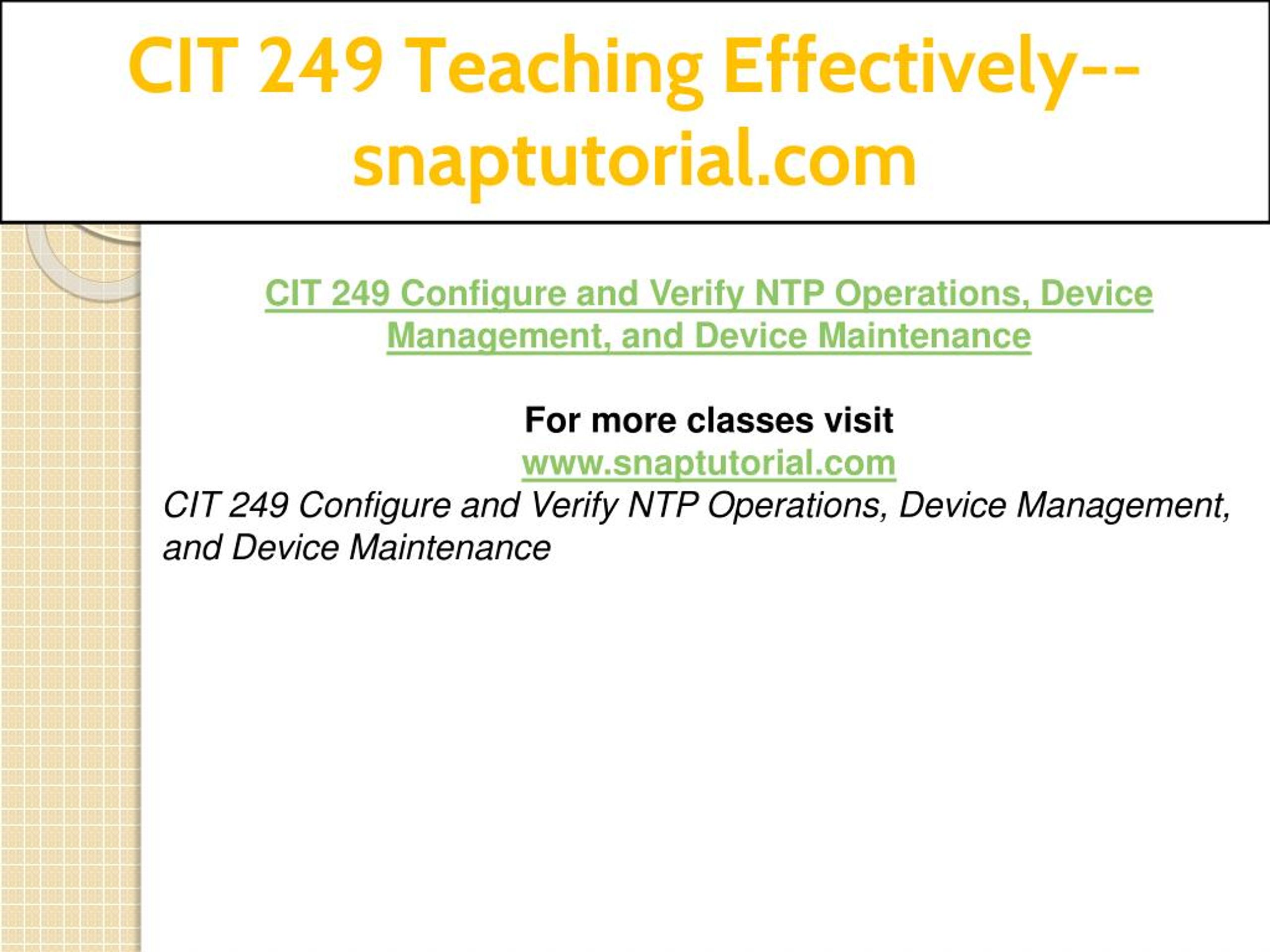 CIT 249 Teaching Effectively--snaptutorial.com

CIT 249 Configure and Verify NTP Operations, Device Management, and Device Maintenance

For more classes visit
www.snaptutorial.com
CIT 249 Configure and Verify NTP Operations, Device Management, and Device Maintenance